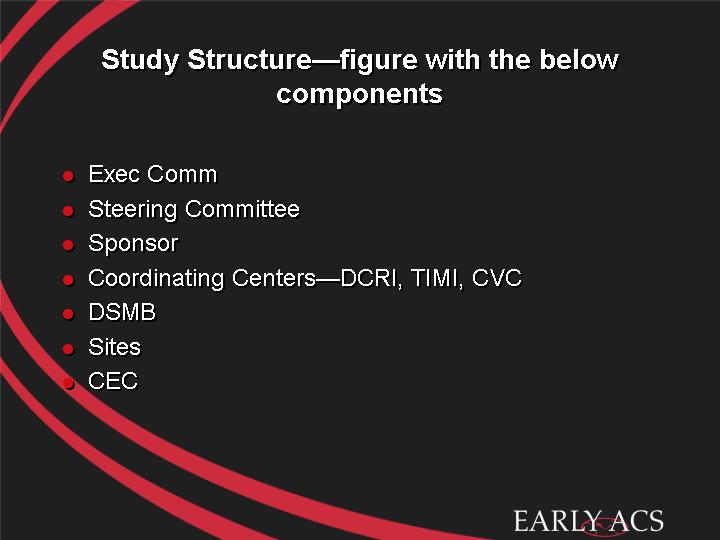 Study Structure—figure with the below components

- Exec Comm
- Steering Committee
- Sponsor
- Coordinating Centers—DCRI, TIMI, CVC
- DSMB
- Sites
- CEC

EARLY ACS